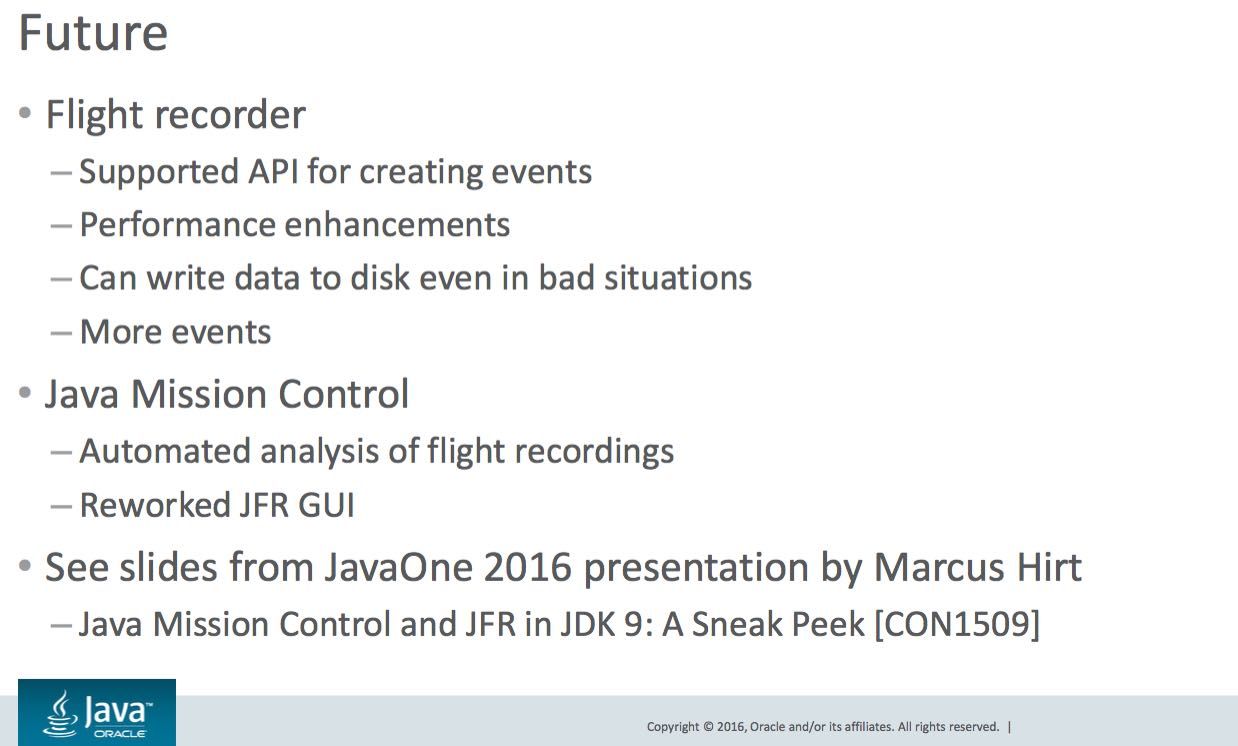 Future

• Flight recorder
– Supported API for creating events
– Performance enhancements
– Can write data to disk even in bad situations
– More events

• Java Mission Control
– Automated analysis of flight recordings
– Reworked JFR GUI

• See slides from JavaOne 2016 presentation by Marcus Hirt
– Java Mission Control and JFR in JDK 9: A Sneak Peek [CON1509]

Java™ ORACLE

Copyright © 2016, Oracle and/or its affiliates. All rights reserved. |